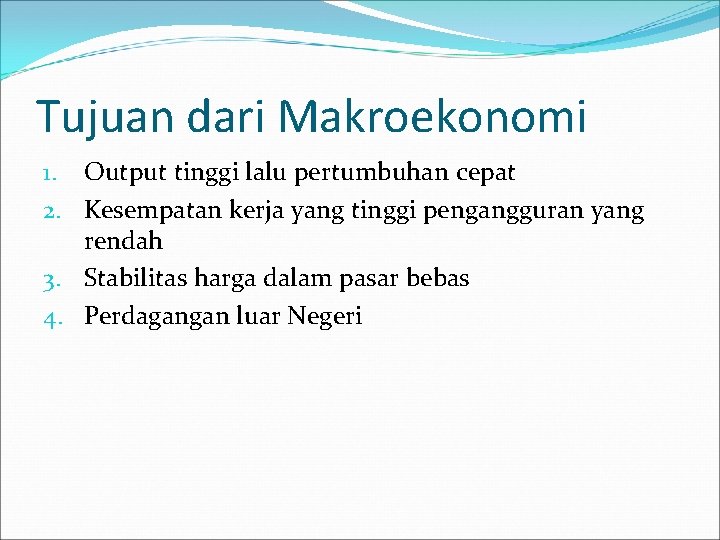 Tujuan dari Makroekonomi

1. Output tinggi lalu pertumbuhan cepat
2. Kesempatan kerja yang tinggi pengangguran yang rendah
3. Stabilitas harga dalam pasar bebas
4. Perdagangan luar Negeri